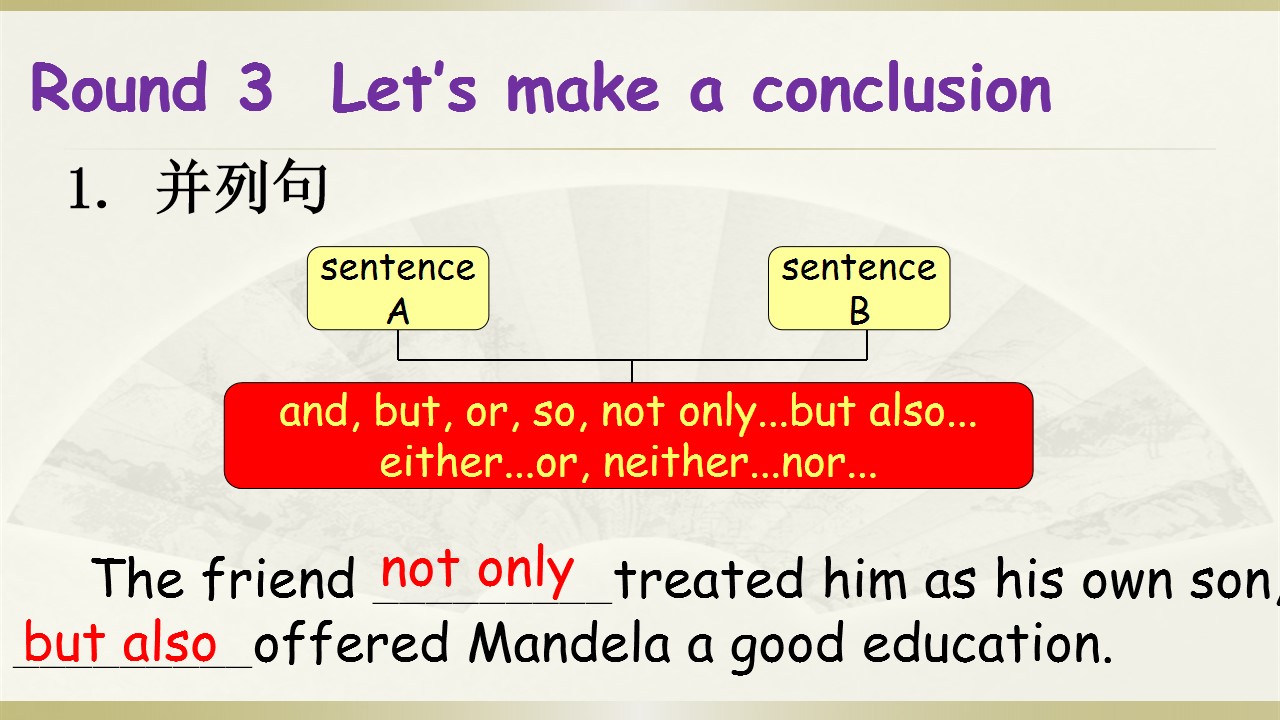 Round 3 Let's make a conclusion

1. 并列句

sentence
A

sentence
B

and, but, or, so, not only...but also...
either...or, neither...nor...

The friend not only treated him as his own son, but also offered Mandela a good education.